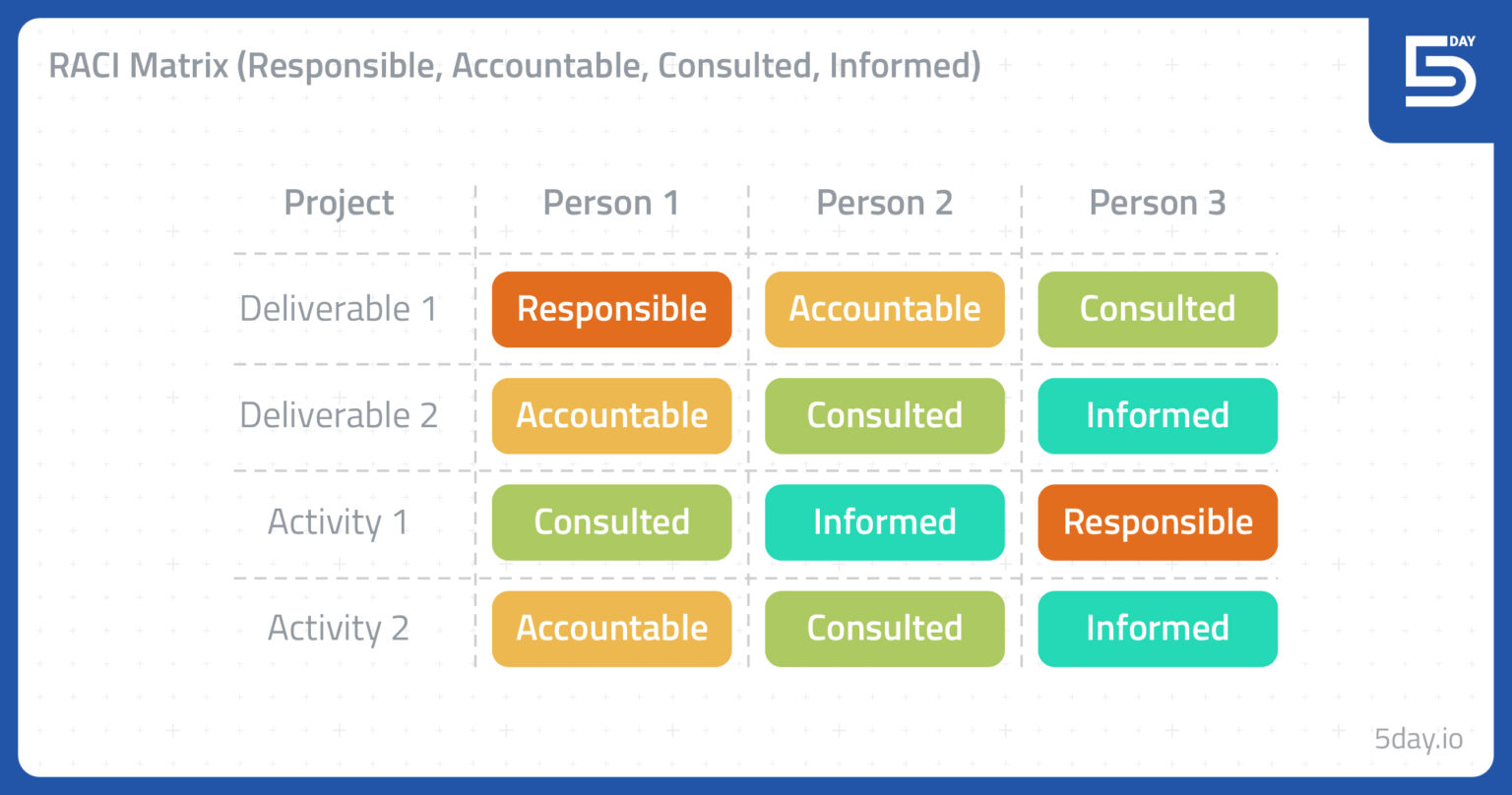 RACI Matrix (Responsible, Accountable, Consulted, Informed)

5 DAY

| Project | Person 1 | Person 2 | Person 3 |
|---|---|---|---|
| Deliverable 1 | Responsible | Accountable | Consulted |
| Deliverable 2 | Accountable | Consulted | Informed |
| Activity 1 | Consulted | Informed | Responsible |
| Activity 2 | Accountable | Consulted | Informed |

5day.io